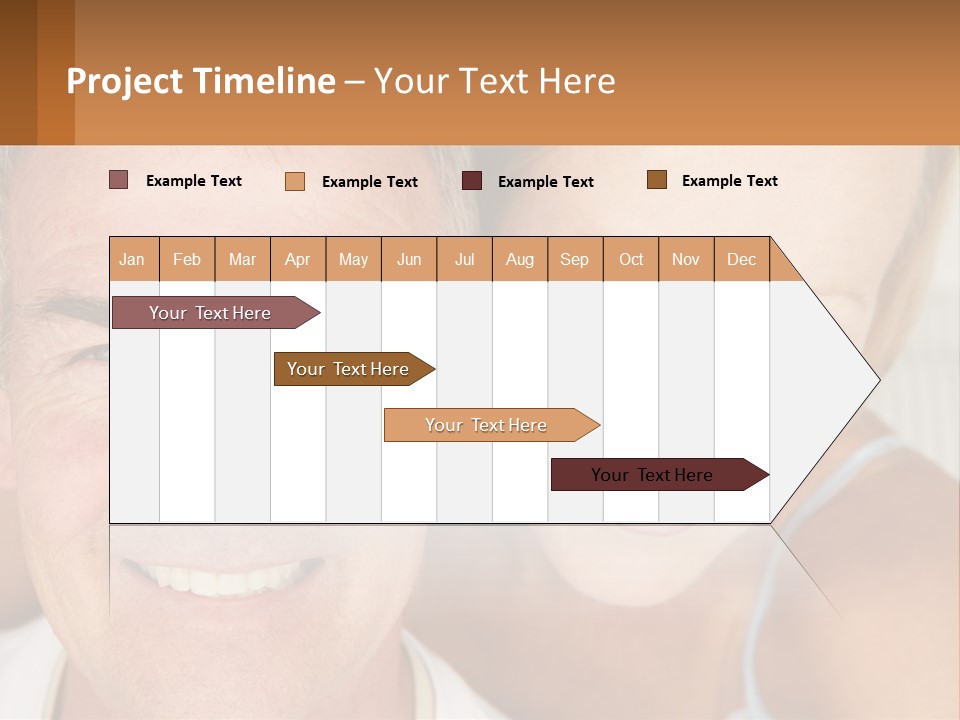 Project Timeline – Your Text Here

Example Text Example Text Example Text Example Text

| Jan | Feb | Mar | Apr | May | Jun | Jul | Aug | Sep | Oct | Nov | Dec |
|---|---|---|---|---|---|---|---|---|---|---|---|

Your Text Here

Your Text Here

Your Text Here

Your Text Here